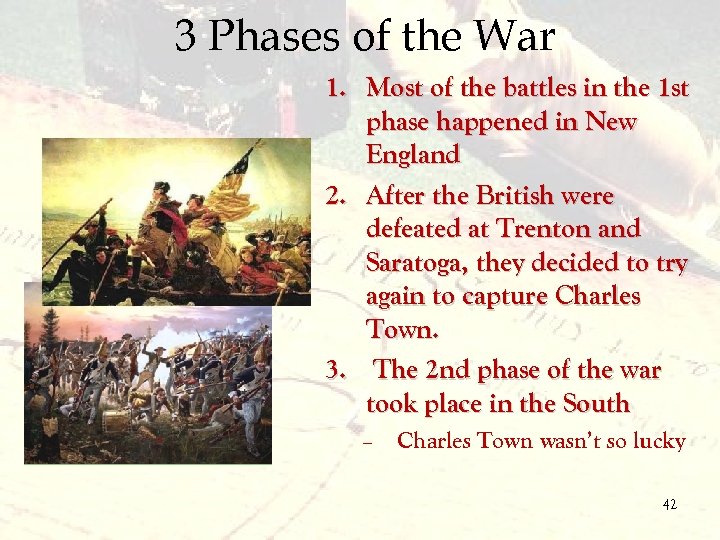 3 Phases of the War

1. Most of the battles in the 1st phase happened in New England
2. After the British were defeated at Trenton and Saratoga, they decided to try again to capture Charles Town.
3. The 2nd phase of the war took place in the South
– Charles Town wasn't so lucky

42